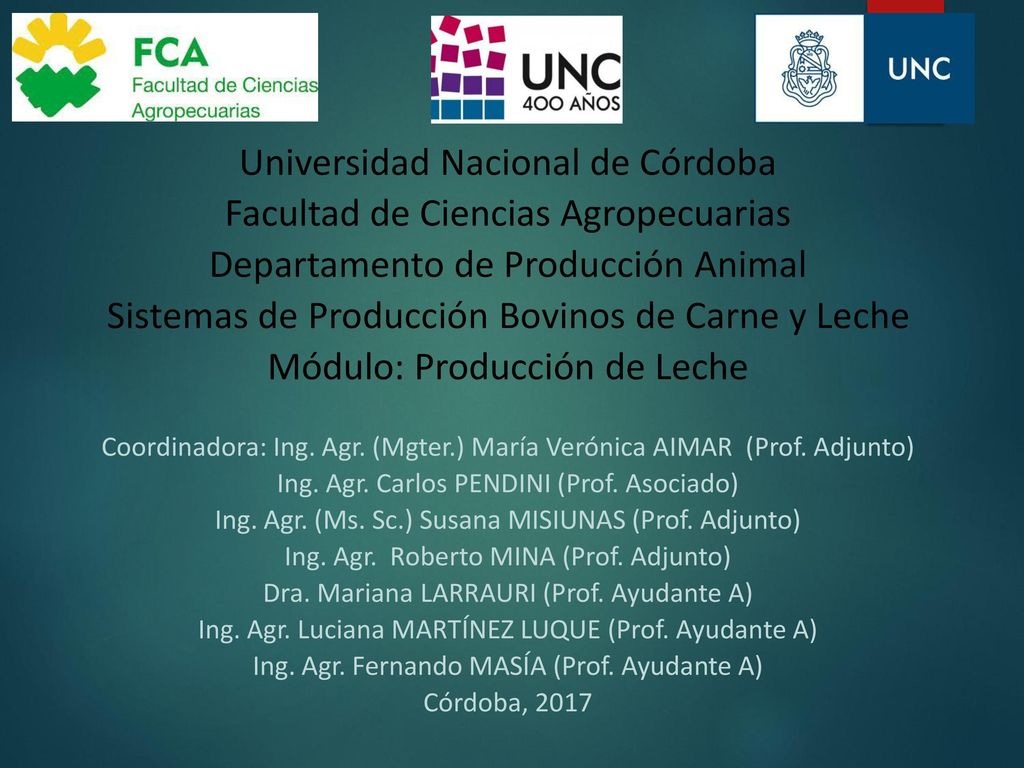 FCA
Facultad de Ciencias Agropecuarias

UNC
400 AÑOS

UNC

Universidad Nacional de Córdoba
Facultad de Ciencias Agropecuarias
Departamento de Producción Animal
Sistemas de Producción Bovinos de Carne y Leche
Módulo: Producción de Leche

Coordinadora: Ing. Agr. (Mgter.) María Verónica AIMAR (Prof. Adjunto)
Ing. Agr. Carlos PENDINI (Prof. Asociado)
Ing. Agr. (Ms. Sc.) Susana MISIUNAS (Prof. Adjunto)
Ing. Agr. Roberto MINA (Prof. Adjunto)
Dra. Mariana LARRAURI (Prof. Ayudante A)
Ing. Agr. Luciana MARTÍNEZ LUQUE (Prof. Ayudante A)
Ing. Agr. Fernando MASÍA (Prof. Ayudante A)
Córdoba, 2017